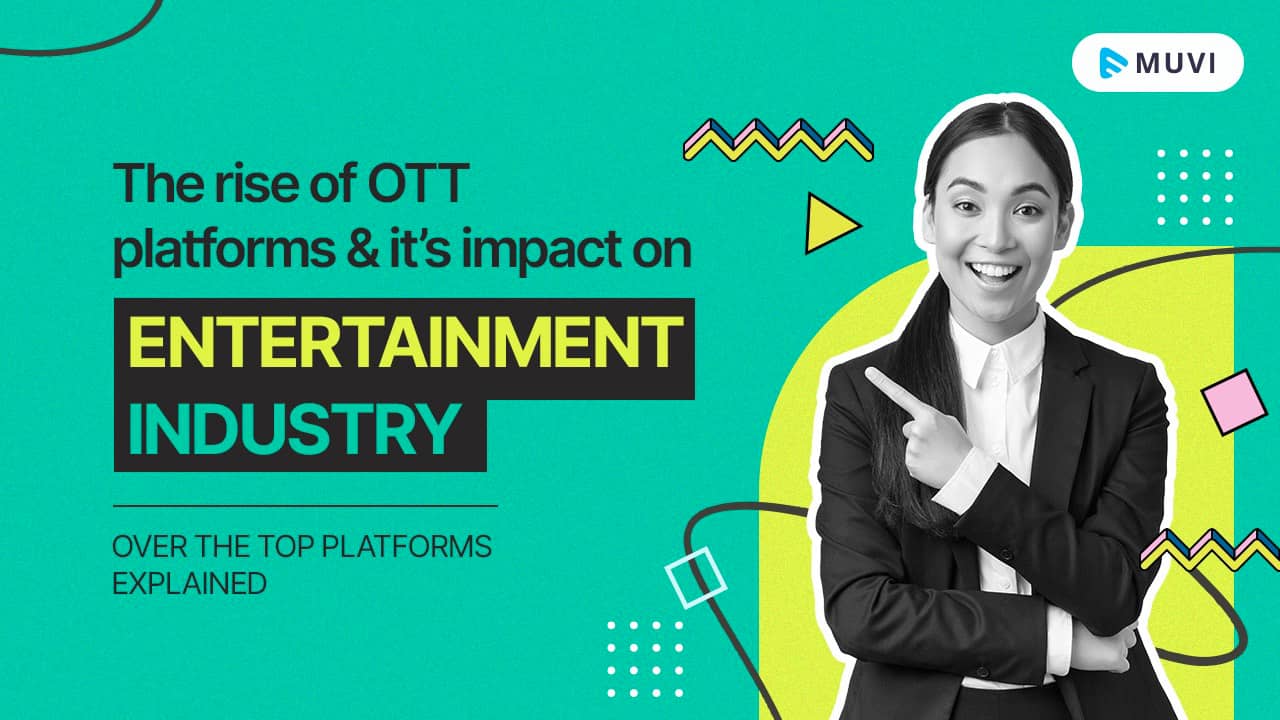 MUVI

The rise of OTT platforms & it's impact on

ENTERTAINMENT INDUSTRY

OVER THE TOP PLATFORMS EXPLAINED